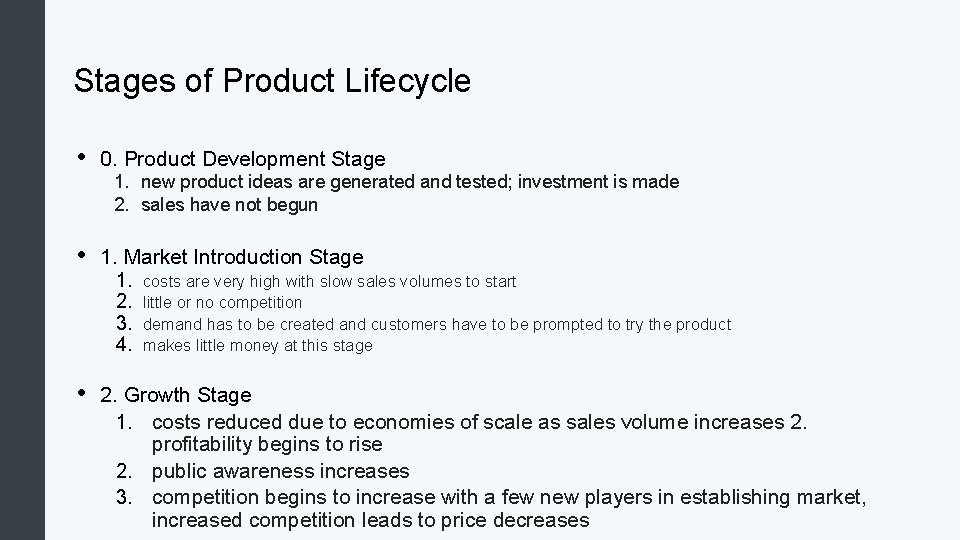 Stages of Product Lifecycle

• 0. Product Development Stage
1. new product ideas are generated and tested; investment is made
2. sales have not begun

• 1. Market Introduction Stage
1. costs are very high with slow sales volumes to start
2. little or no competition
3. demand has to be created and customers have to be prompted to try the product
4. makes little money at this stage

• 2. Growth Stage
1. costs reduced due to economies of scale as sales volume increases 2. profitability begins to rise
2. public awareness increases
3. competition begins to increase with a few new players in establishing market, increased competition leads to price decreases